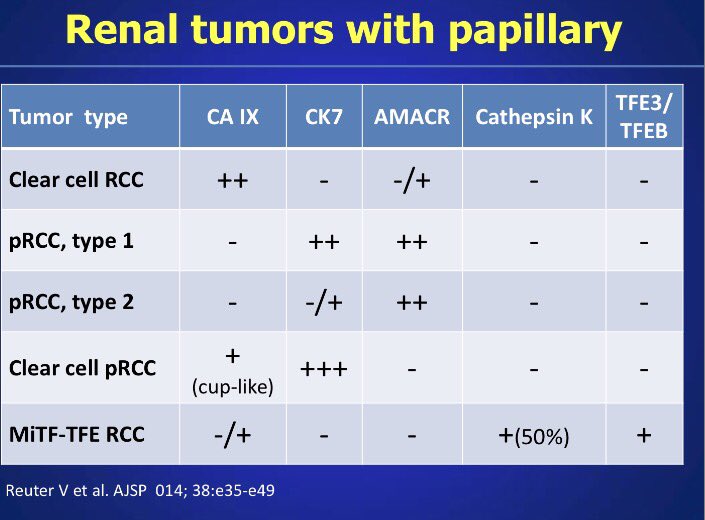 Renal tumors with papillary

| Tumor type | CA IX | CK7 | AMACR | Cathepsin K | TFE3/ TFEB |
|---|---|---|---|---|---|
| Clear cell RCC | ++ | - | -/+ | - | - |
| pRCC, type 1 | - | ++ | ++ | - | - |
| pRCC, type 2 | - | -/+ | ++ | - | - |
| Clear cell pRCC | + (cup-like) | +++ | - | - | - |
| MiTF-TFE RCC | -/+ | - | - | +(50%) | + |

Reuter V et al. AJSP 014; 38:e35-e49